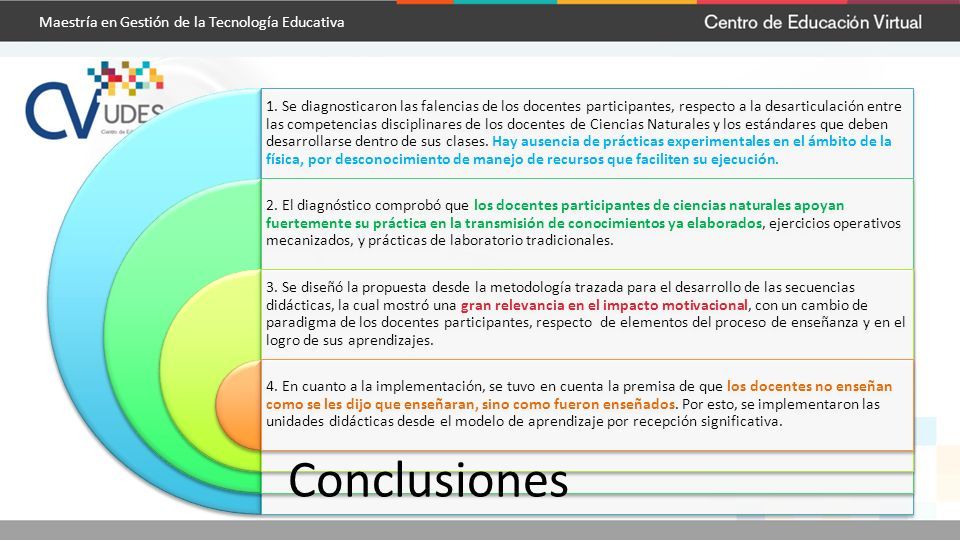 Maestría en Gestión de la Tecnología Educativa

Centro de Educación Virtual

CV UDES

1. Se diagnosticaron las falencias de los docentes participantes, respecto a la desarticulación entre las competencias disciplinares de los docentes de Ciencias Naturales y los estándares que deben desarrollarse dentro de sus clases. Hay ausencia de prácticas experimentales en el ámbito de la física, por desconocimiento de manejo de recursos que faciliten su ejecución.

2. El diagnóstico comprobó que los docentes participantes de ciencias naturales apoyan fuertemente su práctica en la transmisión de conocimientos ya elaborados, ejercicios operativos mecanizados, y prácticas de laboratorio tradicionales.

3. Se diseñó la propuesta desde la metodología trazada para el desarrollo de las secuencias didácticas, la cual mostró una gran relevancia en el impacto motivacional, con un cambio de paradigma de los docentes participantes, respecto de elementos del proceso de enseñanza y en el logro de sus aprendizajes.

4. En cuanto a la implementación, se tuvo en cuenta la premisa de que los docentes no enseñan como se les dijo que enseñaran, sino como fueron enseñados. Por esto, se implementaron las unidades didácticas desde el modelo de aprendizaje por recepción significativa.

Conclusiones